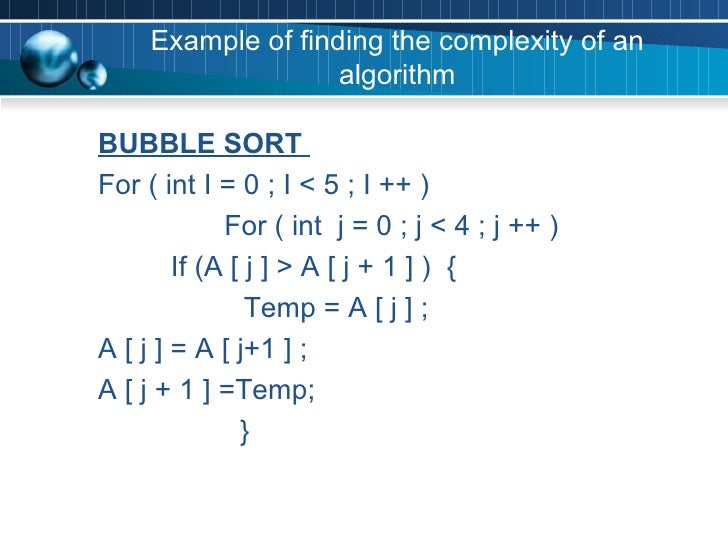 Example of finding the complexity of an algorithm

BUBBLE SORT

For ( int I = 0 ; I < 5 ; I ++ )

For ( int j = 0 ; j < 4 ; j ++ )

If (A [ j ] > A [ j + 1 ] ) {

Temp = A [ j ] ;

A [ j ] = A [ j+1 ] ;

A [ j + 1 ] =Temp;

}